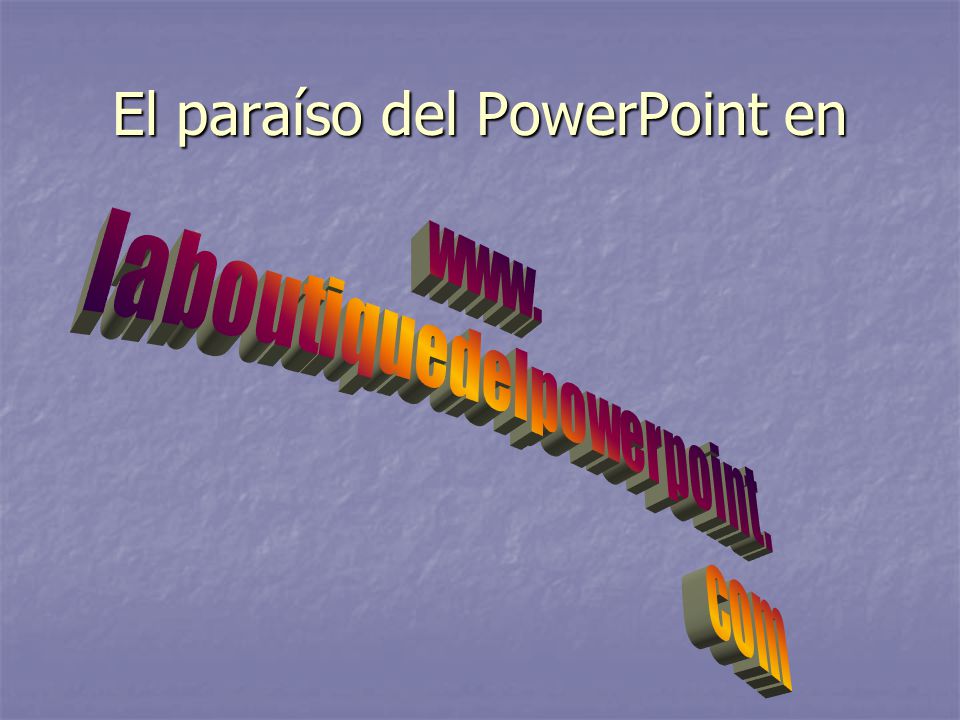 El paraíso del PowerPoint en

www.

laboutiquedelpowerpoint.

com